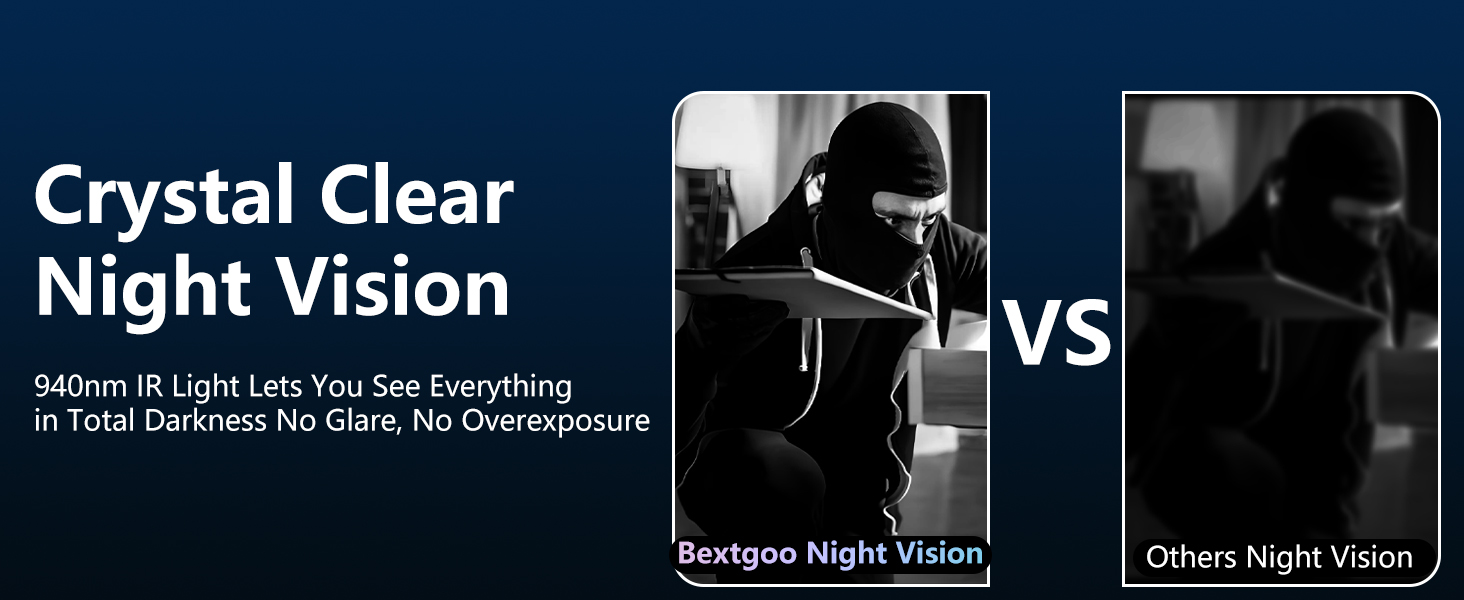 Crystal Clear Night Vision

940nm IR Light Lets You See Everything in Total Darkness No Glare, No Overexposure

Bextgoo Night Vision

VS

Others Night Vision